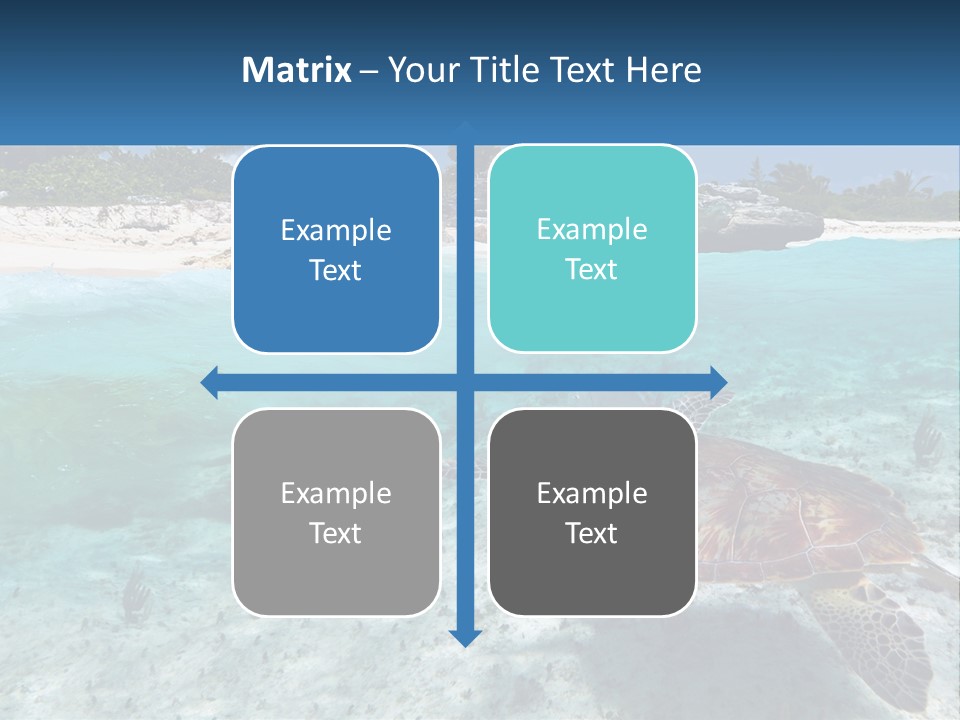 Matrix – Your Title Text Here

Example Text

Example Text

Example Text

Example Text